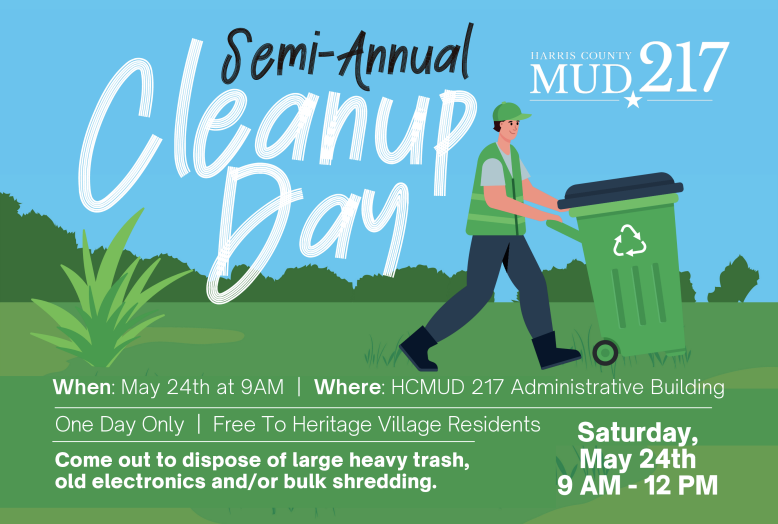 Semi-Annual
Cleanup Day

HARRIS COUNTY
MUD 217

When: May 24th at 9AM | Where: HCMUD 217 Administrative Building

One Day Only | Free To Heritage Village Residents

Come out to dispose of large heavy trash, old electronics and/or bulk shredding.

Saturday, May 24th
9 AM - 12 PM